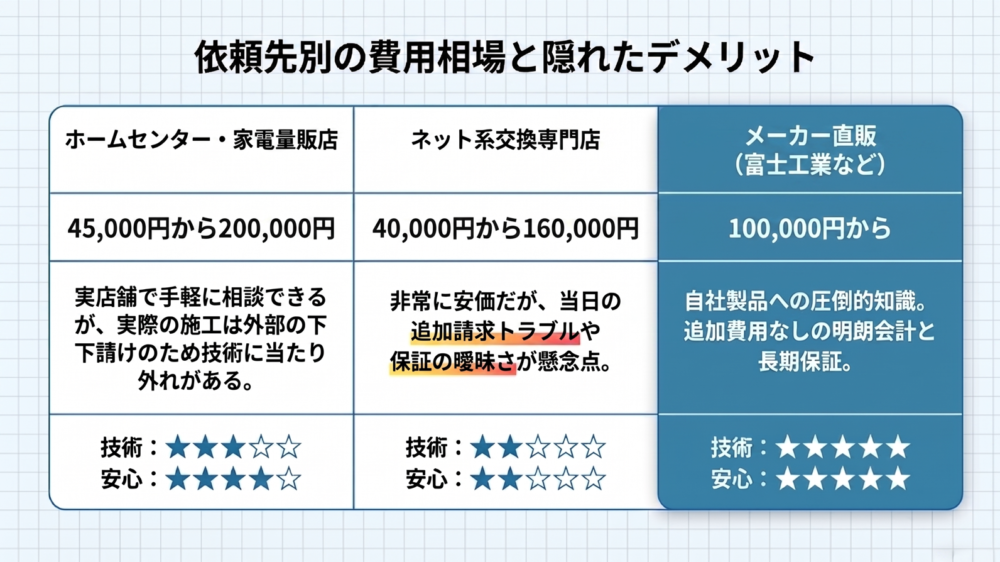 依頼先別の費用相場と隠れたデメリット

| ホームセンター・家電量販店 | ネット系交換専門店 | メーカー直販（富士工業など） |
|---|---|---|
| 45,000円から200,000円 | 40,000円から160,000円 | 100,000円から |
| 実店舗で手軽に相談できるが、実際の施工は外部の下下請けのため技術に当たり外れがある。 | 非常に安価だが、当日の追加請求トラブルや保証の曖昧さが懸念点。 | 自社製品への圧倒的知識。追加費用なしの明朗会計と長期保証。 |
| 技術：★★★☆☆ 安心：★★★★☆ | 技術：★★☆☆☆ 安心：★★☆☆☆ | 技術：★★★★★ 安心：★★★★★ |